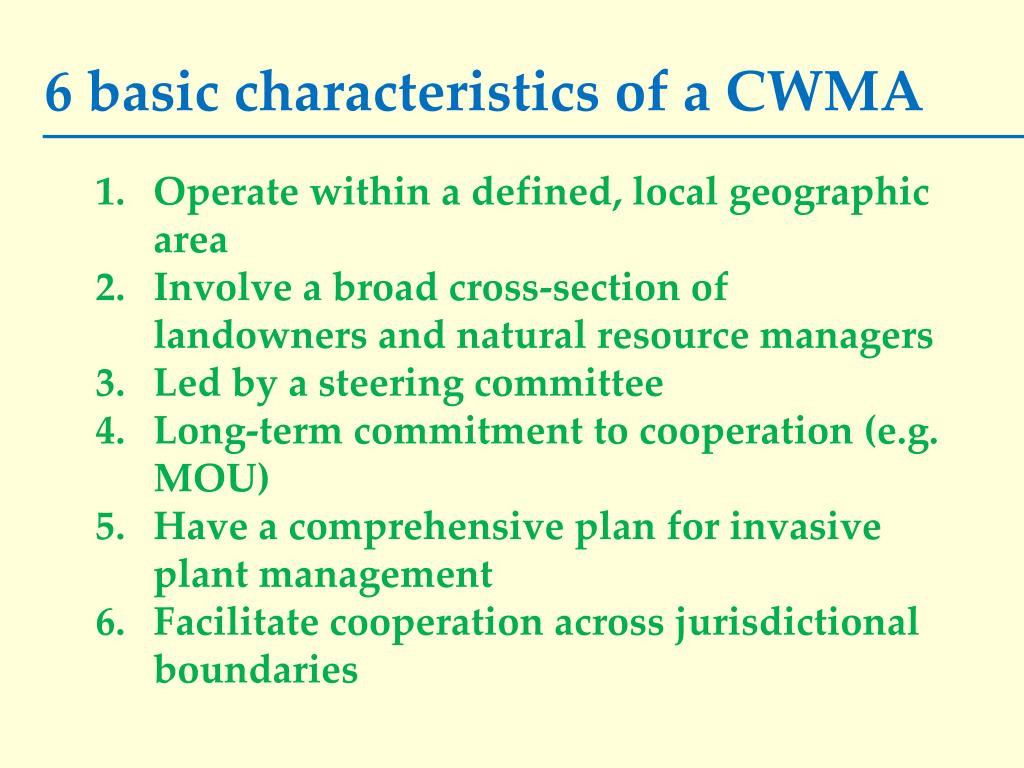 6 basic characteristics of a CWMA

1. Operate within a defined, local geographic area
2. Involve a broad cross-section of landowners and natural resource managers
3. Led by a steering committee
4. Long-term commitment to cooperation (e.g. MOU)
5. Have a comprehensive plan for invasive plant management
6. Facilitate cooperation across jurisdictional boundaries